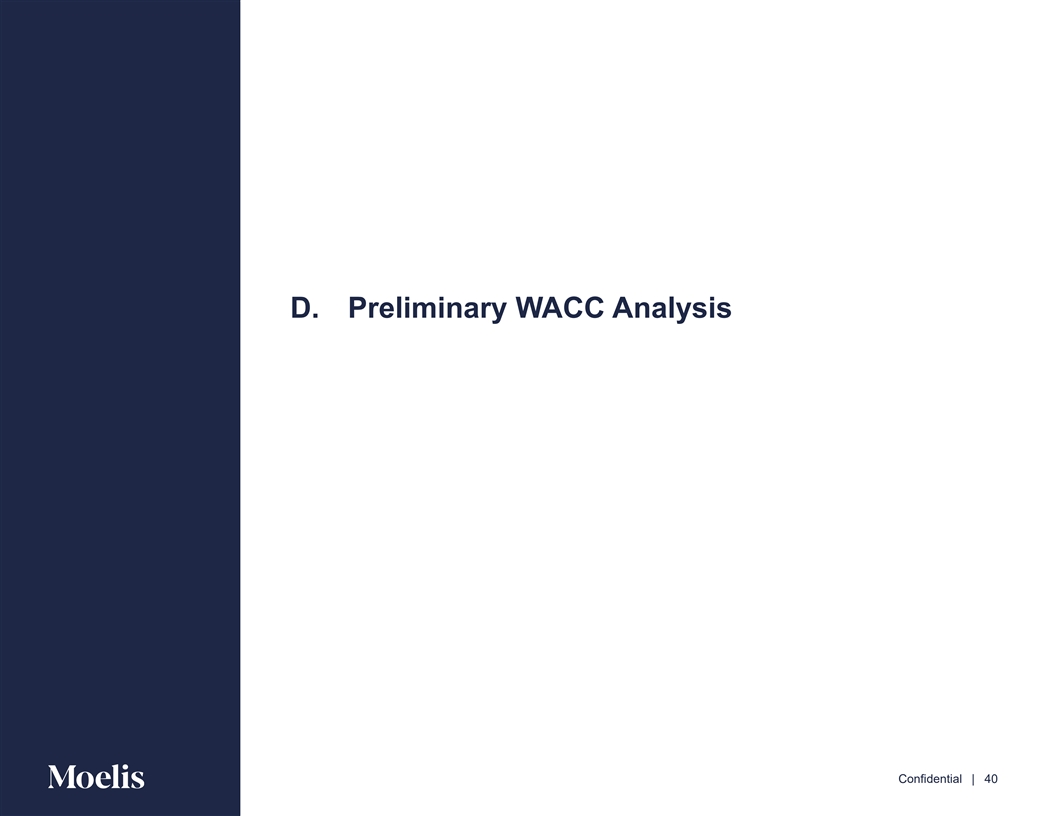 D. Preliminary WACC Analysis

Moelis

Confidential | 40